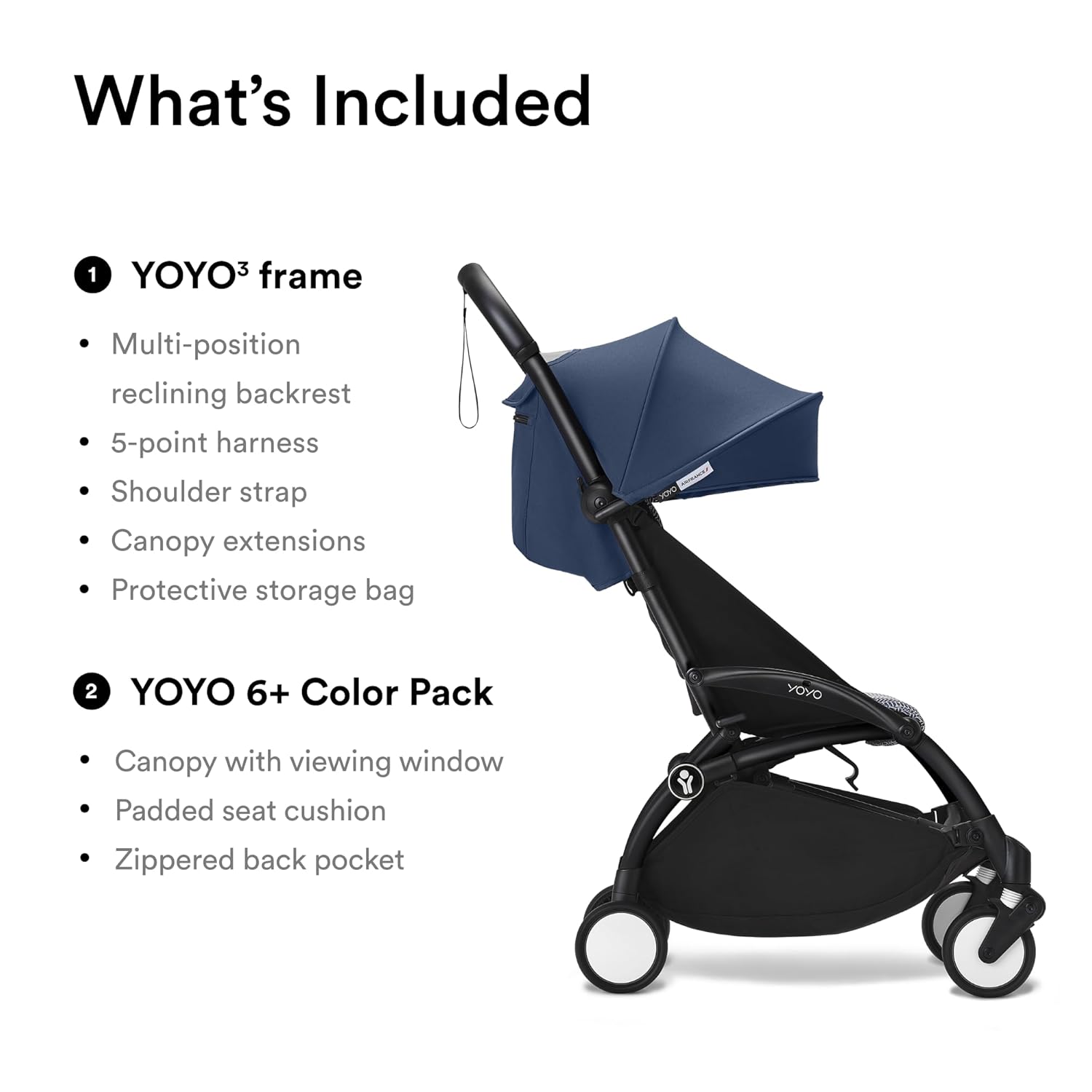 What's Included

1 YOYO³ frame

• Multi-position reclining backrest
• 5-point harness
• Shoulder strap
• Canopy extensions
• Protective storage bag

2 YOYO 6+ Color Pack

• Canopy with viewing window
• Padded seat cushion
• Zippered back pocket

YOYO AIRFRANCE

YOYO